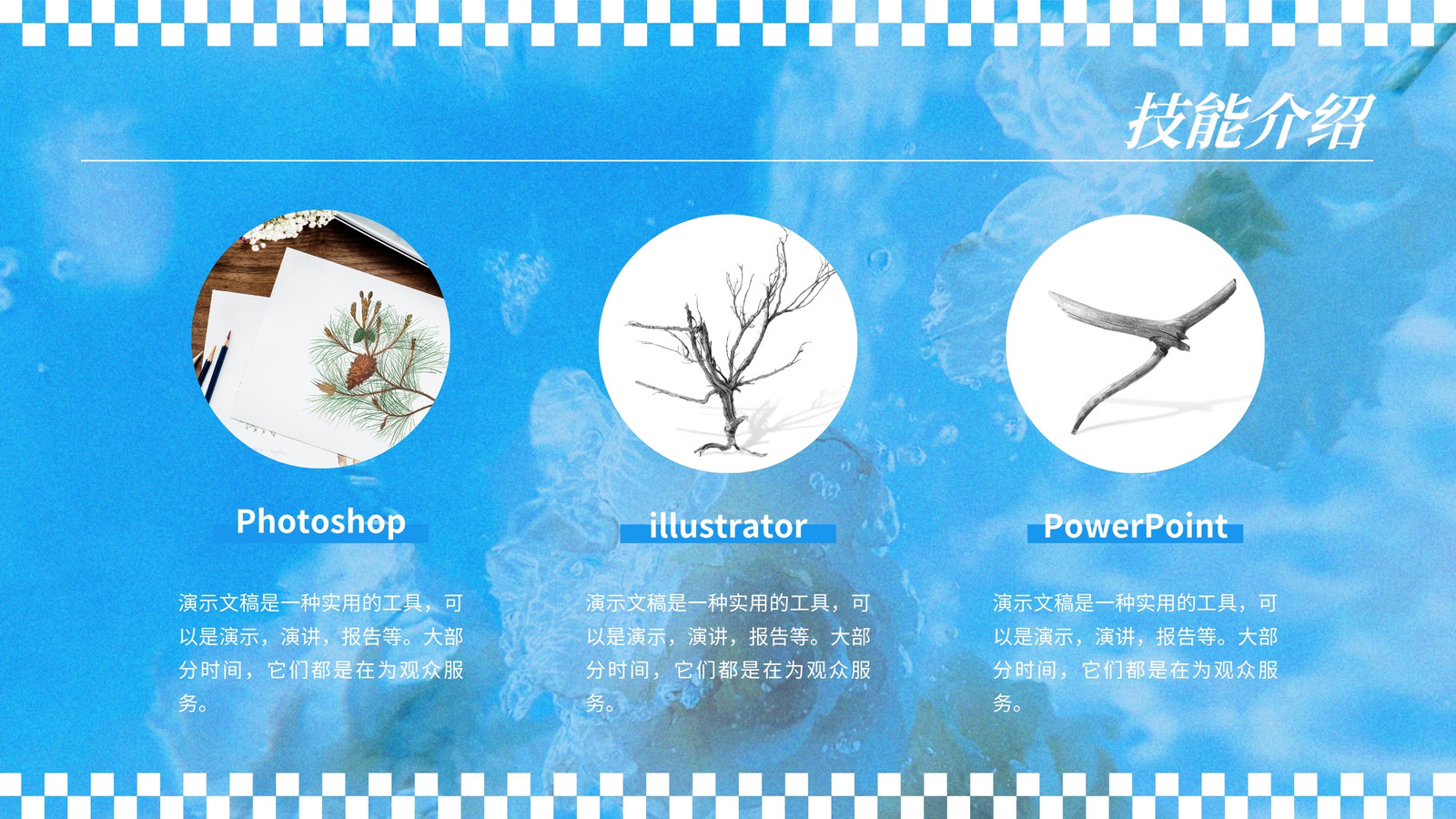 技能介绍

Photoshop

演示文稿是一种实用的工具，可以是演示，演讲，报告等。大部分时间，它们都是在为观众服务。

illustrator

演示文稿是一种实用的工具，可以是演示，演讲，报告等。大部分时间，它们都是在为观众服务。

PowerPoint

演示文稿是一种实用的工具，可以是演示，演讲，报告等。大部分时间，它们都是在为观众服务。